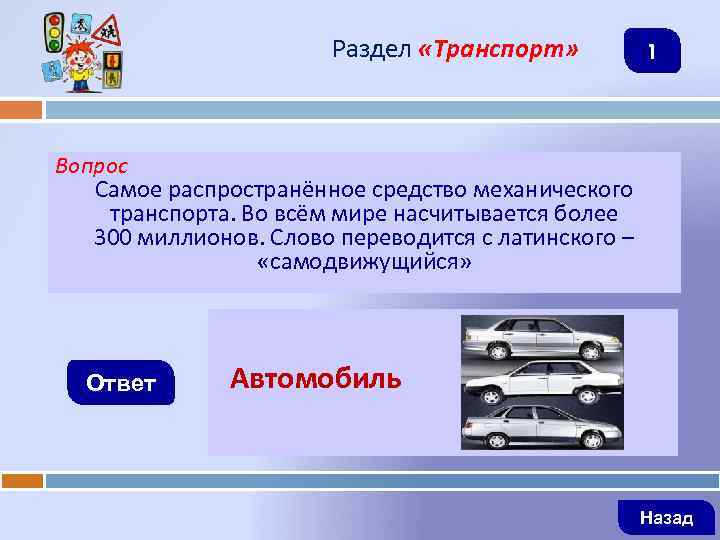 Раздел «Транспорт»

1

Вопрос
Самое распространённое средство механического транспорта. Во всём мире насчитывается более 300 миллионов. Слово переводится с латинского – «самодвижущийся»

Ответ

Автомобиль

Назад